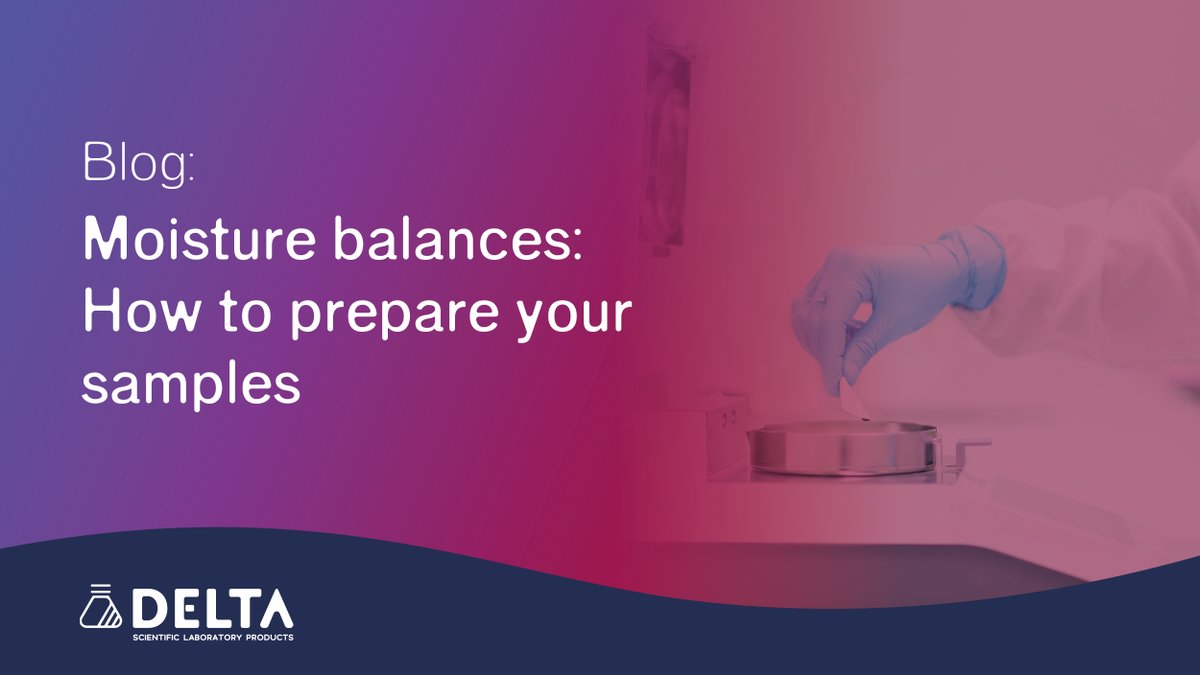 Blog:

Moisture balances: How to prepare your samples

DELTA
SCIENTIFIC LABORATORY PRODUCTS